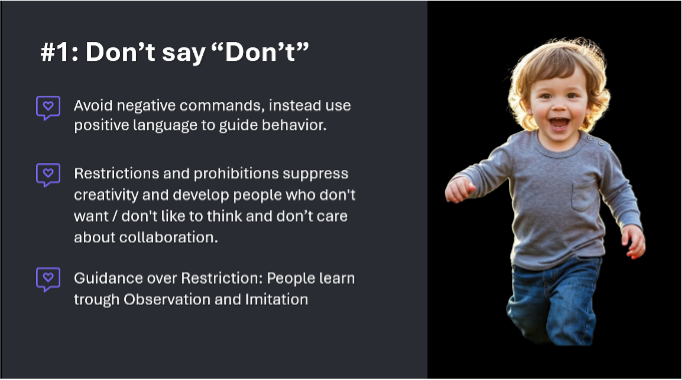 #1: Don’t say “Don’t”

Avoid negative commands, instead use positive language to guide behavior.

Restrictions and prohibitions suppress creativity and develop people who don't want / don't like to think and don’t care about collaboration.

Guidance over Restriction: People learn trough Observation and Imitation